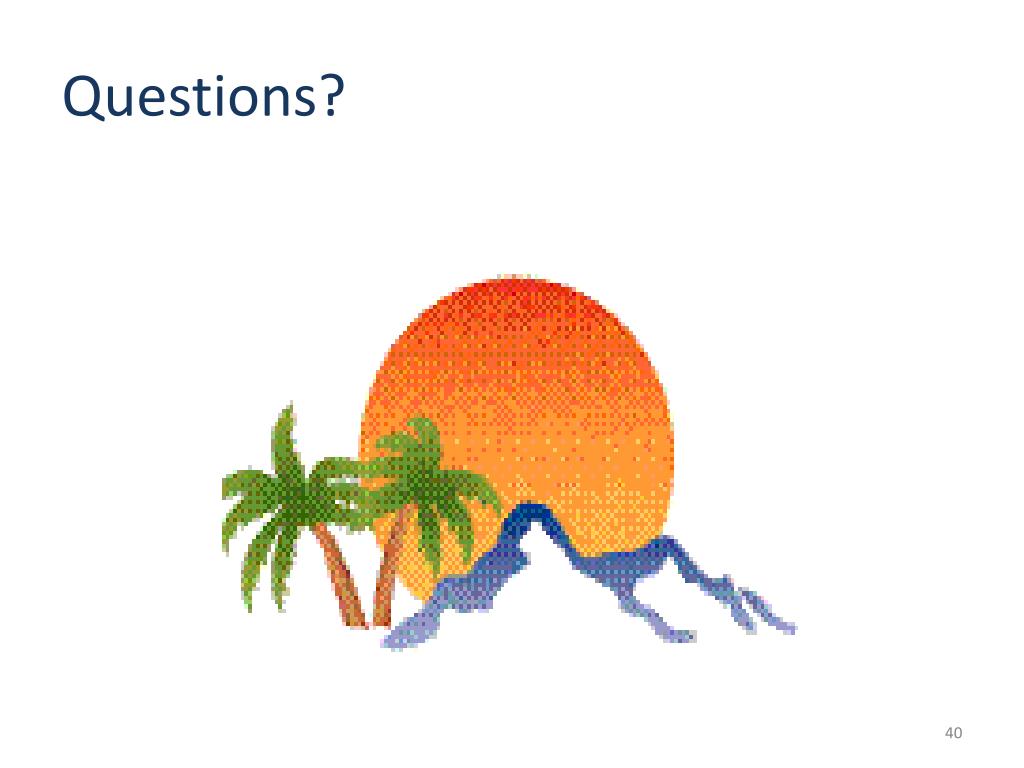 Questions?

40